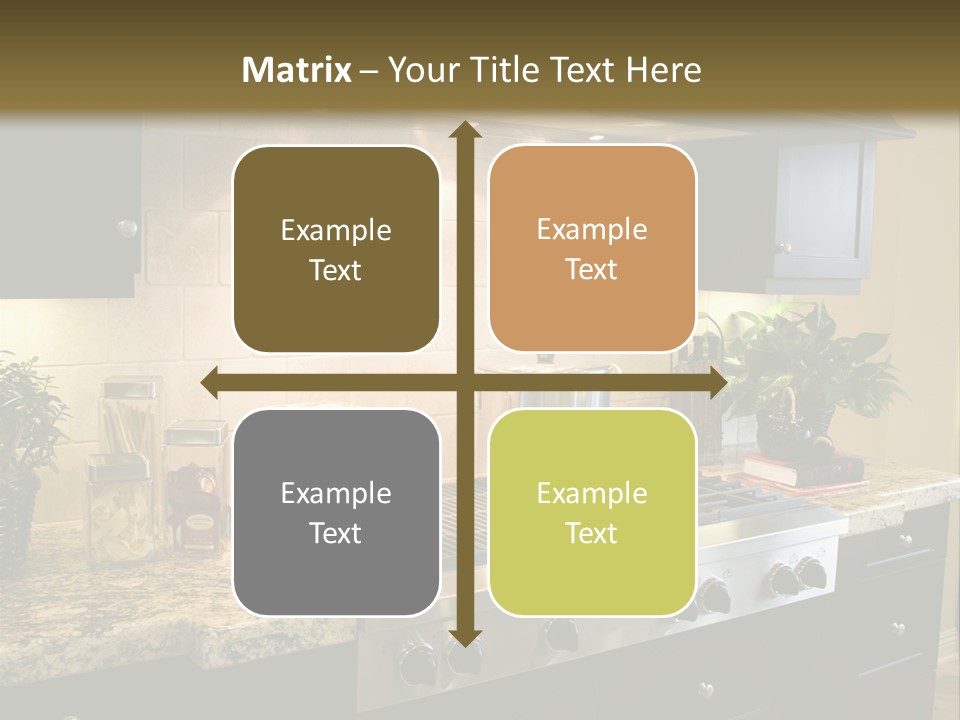 Matrix – Your Title Text Here

Example Text

Example Text

Example Text

Example Text